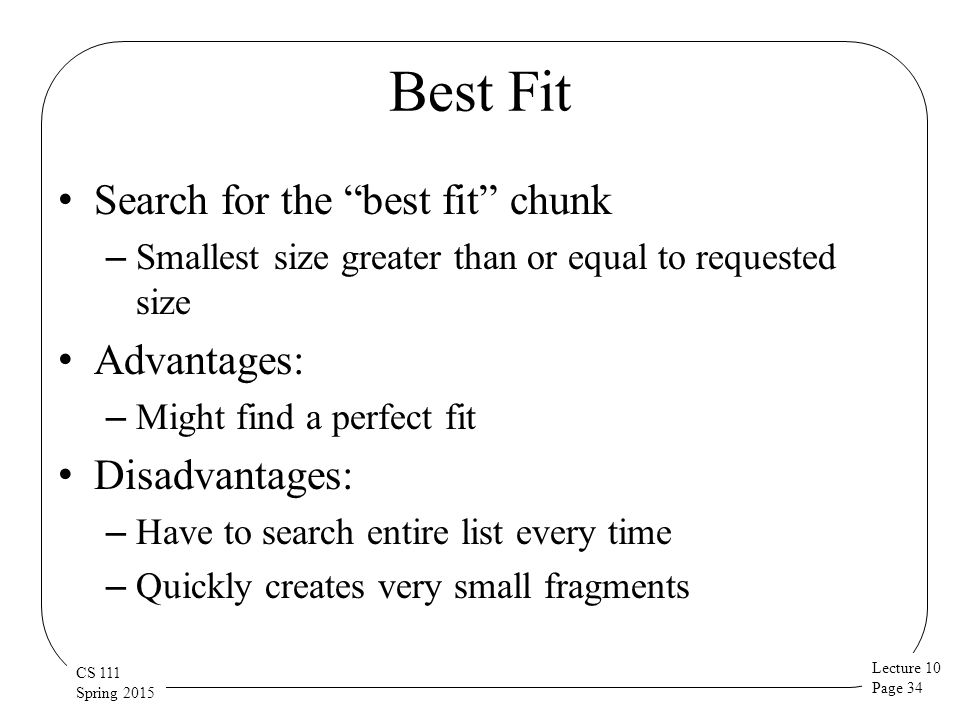 Best Fit

• Search for the “best fit” chunk
– Smallest size greater than or equal to requested size

• Advantages:
– Might find a perfect fit

• Disadvantages:
– Have to search entire list every time
– Quickly creates very small fragments

CS 111
Spring 2015

Lecture 10
Page 34